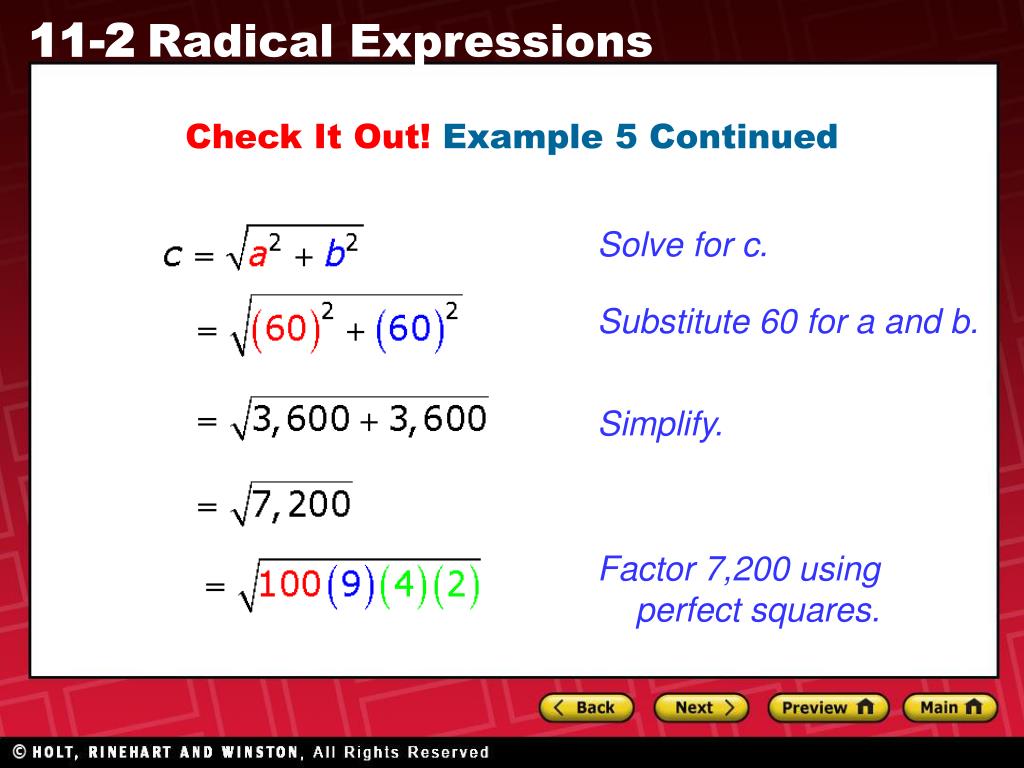 11-2 Radical Expressions

Check It Out! Example 5 Continued

$c = \sqrt{a^2 + b^2}$

Solve for c.

$= \sqrt{(60)^2 + (60)^2}$

Substitute 60 for a and b.

$= \sqrt{3,600 + 3,600}$

Simplify.

$= \sqrt{7,200}$

$= \sqrt{100(9)(4)(2)}$

Factor 7,200 using perfect squares.

Back

Next

Preview

Main

© HOLT, RINEHART AND WINSTON, All Rights Reserved